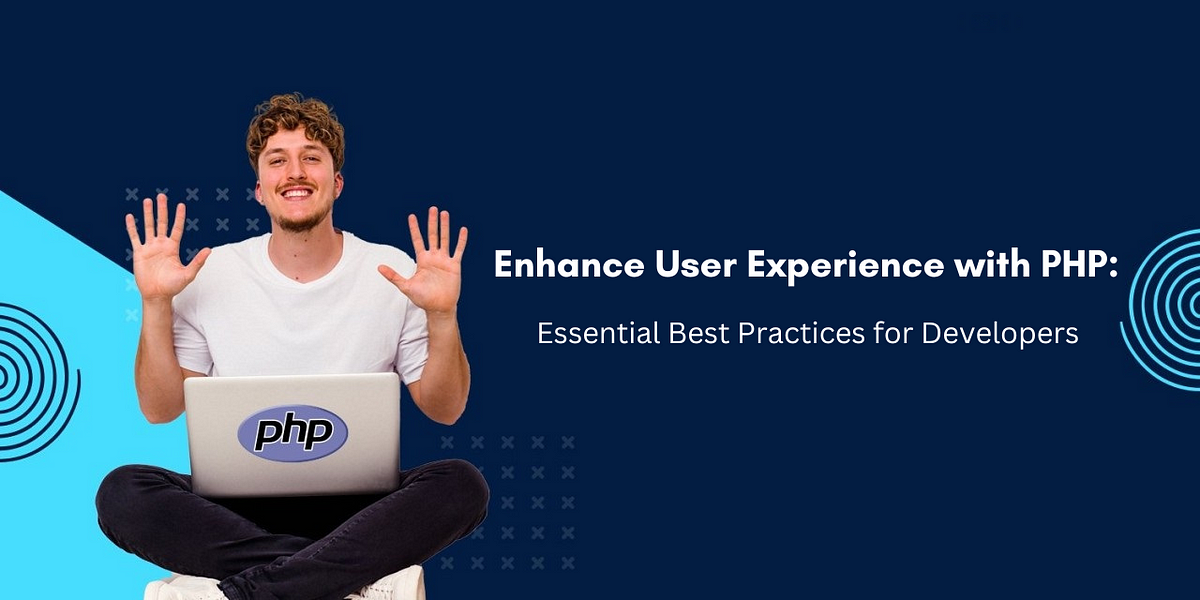 php

Enhance User Experience with PHP:

Essential Best Practices for Developers